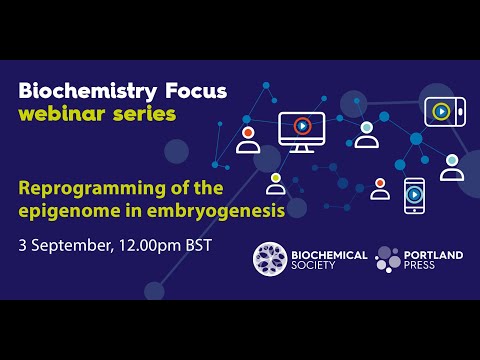 Biochemistry Focus
webinar series

Reprogramming of the epigenome in embryogenesis

3 September, 12.00pm BST

BIOCHEMICAL SOCIETY

PORTLAND PRESS